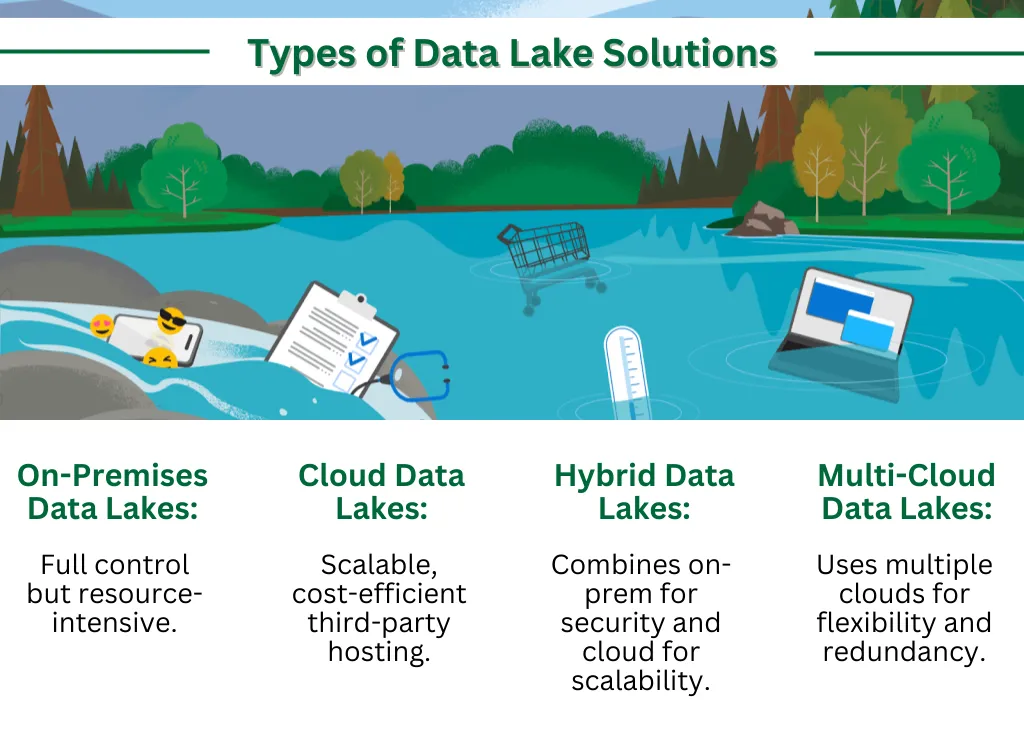 Types of Data Lake Solutions

On-Premises Data Lakes:

Full control but resource-intensive.

Cloud Data Lakes:

Scalable, cost-efficient third-party hosting.

Hybrid Data Lakes:

Combines on-prem for security and cloud for scalability.

Multi-Cloud Data Lakes:

Uses multiple clouds for flexibility and redundancy.